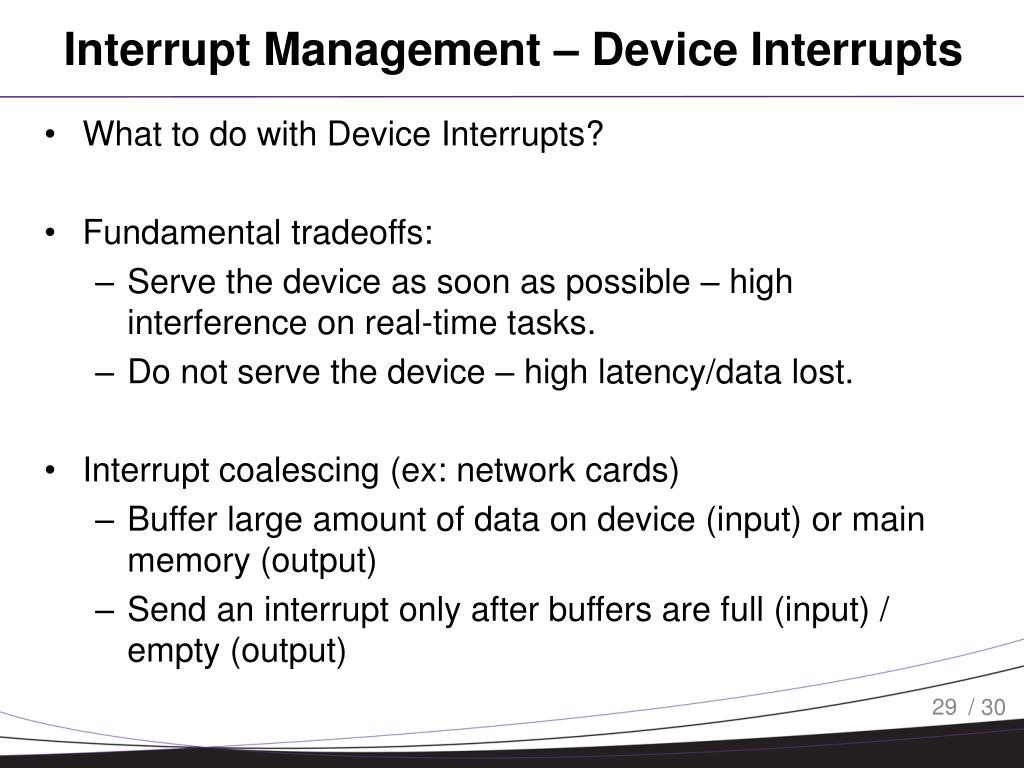 Interrupt Management – Device Interrupts

• What to do with Device Interrupts?

• Fundamental tradeoffs:
– Serve the device as soon as possible – high interference on real-time tasks.
– Do not serve the device – high latency/data lost.

• Interrupt coalescing (ex: network cards)
– Buffer large amount of data on device (input) or main memory (output)
– Send an interrupt only after buffers are full (input) / empty (output)

29 / 30